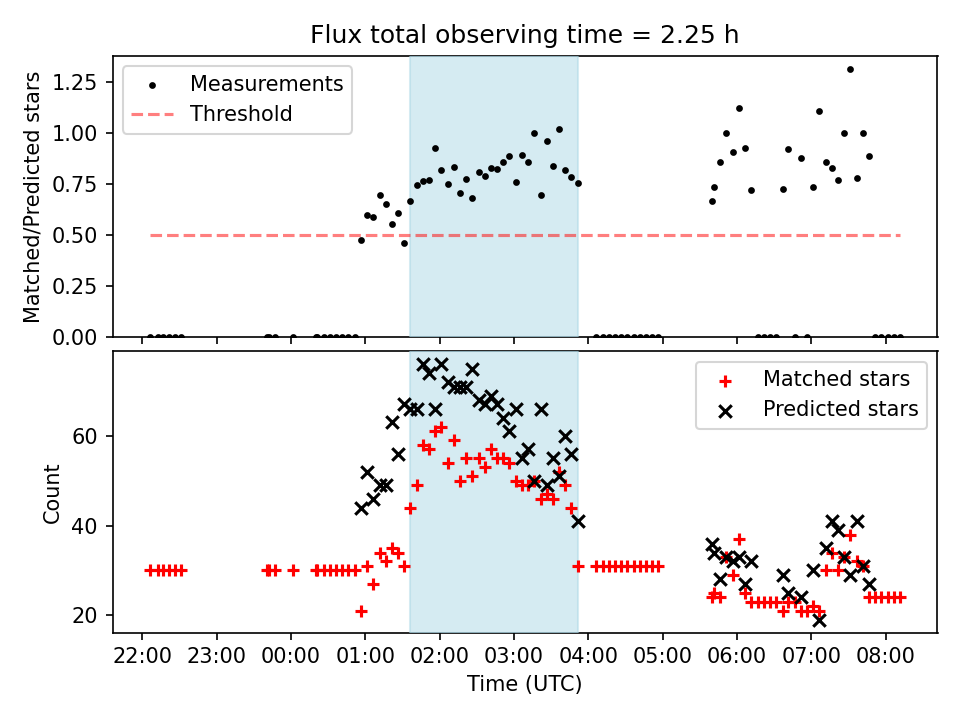 Flux total observing time = 2.25 h

Measurements
Threshold

Matched/Predicted stars

1.25
1.00
0.75
0.50
0.25
0.00

Matched stars
Predicted stars

Count

60
40
20

22:00 23:00 00:00 01:00 02:00 03:00 04:00 05:00 06:00 07:00 08:00

Time (UTC)